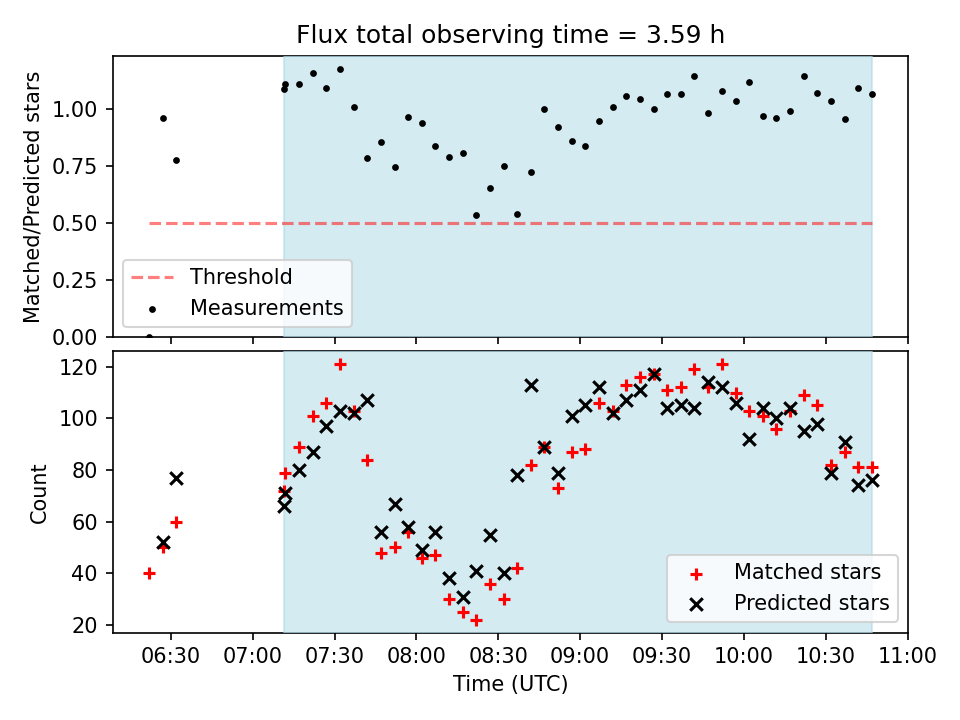 Flux total observing time = 3.59 h

Matched/Predicted stars

1.00
0.75
0.50
0.25
0.00

Threshold
Measurements

Count

120
100
80
60
40
20

Matched stars
Predicted stars

06:30 07:00 07:30 08:00 08:30 09:00 09:30 10:00 10:30 11:00
Time (UTC)